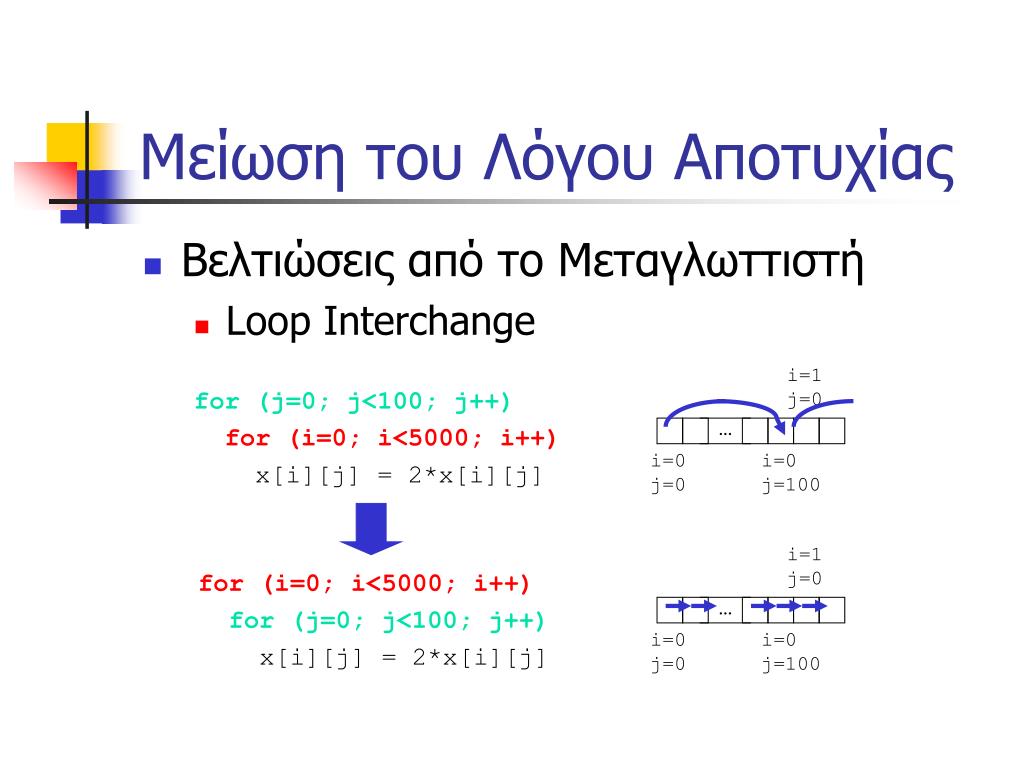 Μείωση του Λόγου Αποτυχίας

Βελτιώσεις από το Μεταγλωττιστή

Loop Interchange

for (j=0; j<100; j++)
for (i=0; i<5000; i++)
x[i][j] = 2*x[i][j]

i=1
j=0
…
i=0
j=0
i=0
j=100

for (i=0; i<5000; i++)
for (j=0; j<100; j++)
x[i][j] = 2*x[i][j]

i=1
j=0
…
i=0
j=0
i=0
j=100